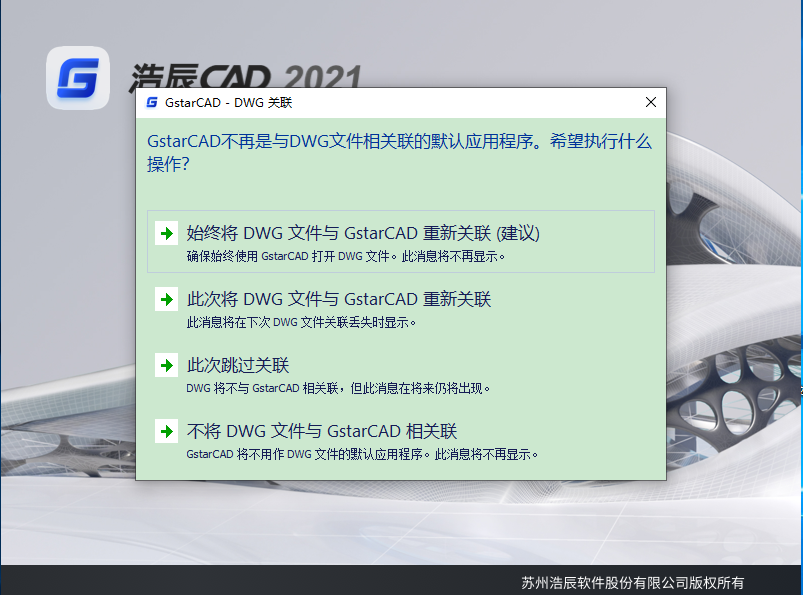 浩辰CAD 2021

GstarCAD - DWG 关联

GstarCAD不再是与DWG文件相关联的默认应用程序。希望执行什么操作?

始终将 DWG 文件与 GstarCAD 重新关联 (建议)
确保始终使用 GstarCAD 打开 DWG 文件。此消息将不再显示。

此次将 DWG 文件与 GstarCAD 重新关联
此消息将在下次 DWG 文件关联丢失时显示。

此次跳过关联
DWG 将不与 GstarCAD 相关联，但此消息在将来仍将出现。

不将 DWG 文件与 GstarCAD 相关联
GstarCAD 将不用作 DWG 文件的默认应用程序。此消息将不再显示。

苏州浩辰软件股份有限公司版权所有